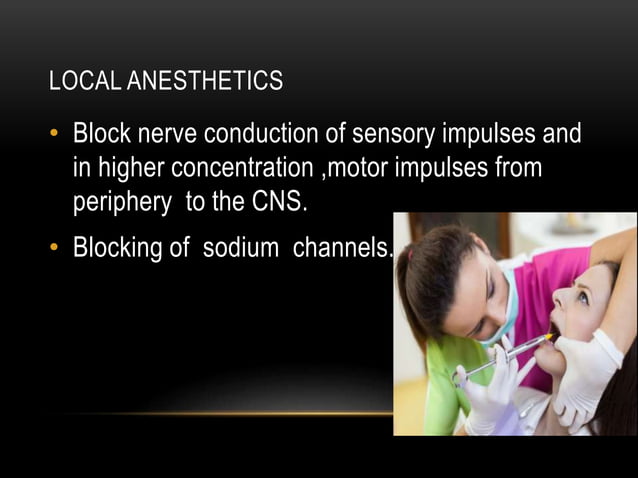 LOCAL ANESTHETICS

• Block nerve conduction of sensory impulses and in higher concentration ,motor impulses from periphery to the CNS.

• Blocking of sodium channels.